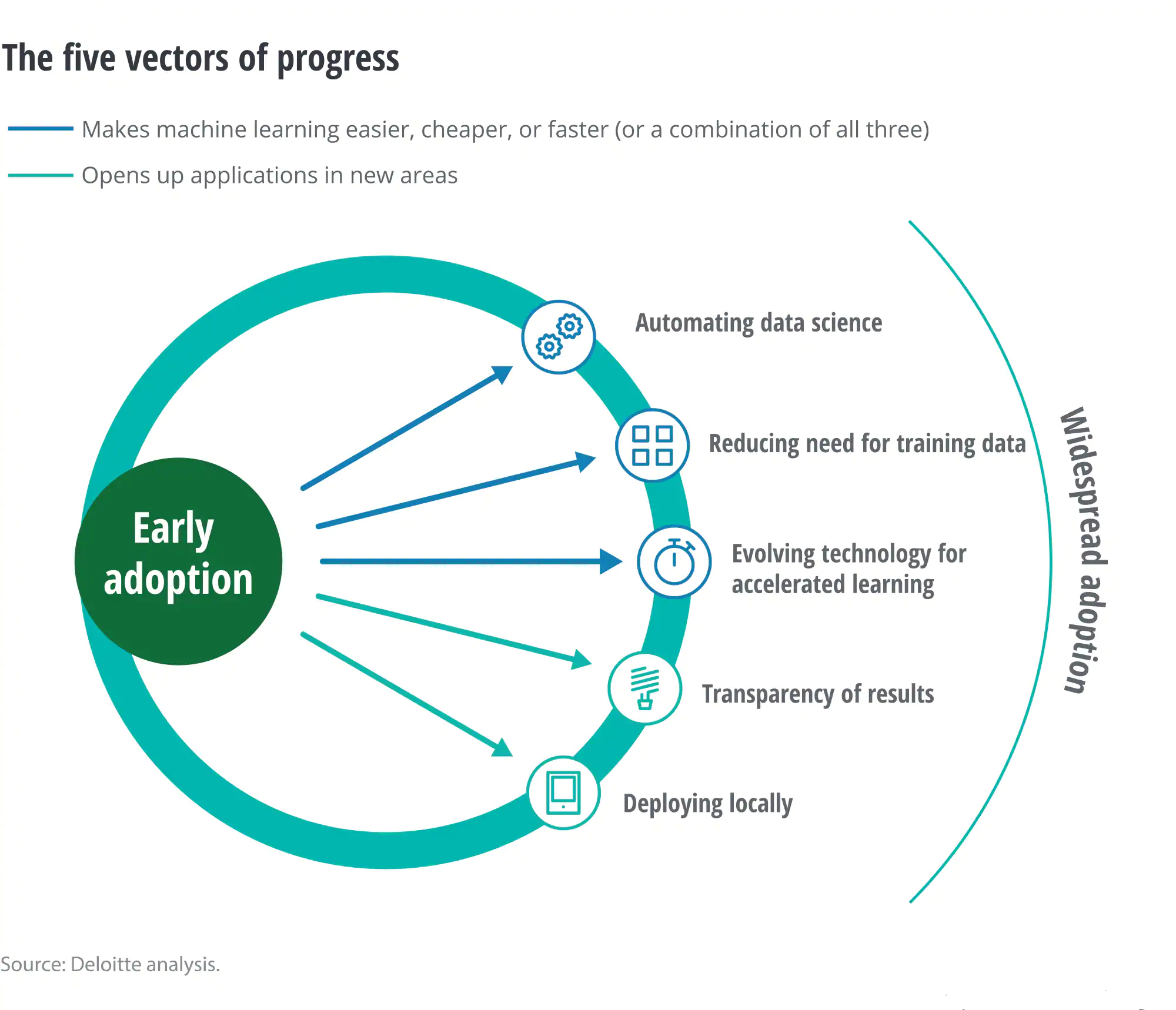 The five vectors of progress

Makes machine learning easier, cheaper, or faster (or a combination of all three)

Opens up applications in new areas

Early adoption

Automating data science

Reducing need for training data

Evolving technology for accelerated learning

Transparency of results

Deploying locally

Widespread adoption

Source: Deloitte analysis.